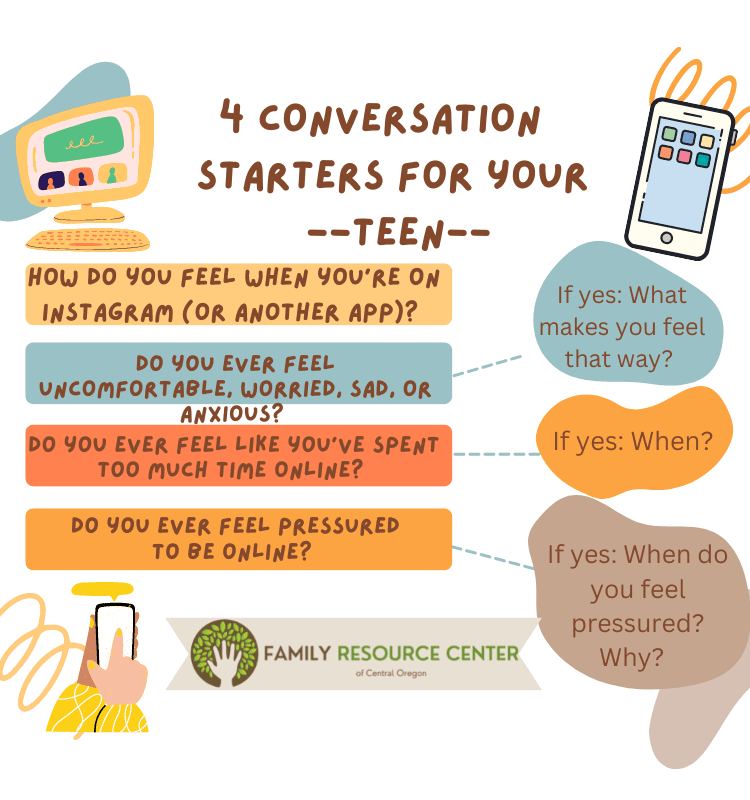 4 CONVERSATION STARTERS FOR YOUR --TEEN--

HOW DO YOU FEEL WHEN YOU'RE ON INSTAGRAM (OR ANOTHER APP)?

DO YOU EVER FEEL UNCOMFORTABLE, WORRIED, SAD, OR ANXIOUS?

If yes: What makes you feel that way?

DO YOU EVER FEEL LIKE YOU'VE SPENT TOO MUCH TIME ONLINE?

If yes: When?

DO YOU EVER FEEL PRESSURED TO BE ONLINE?

If yes: When do you feel pressured? Why?

FAMILY RESOURCE CENTER
of Central Oregon